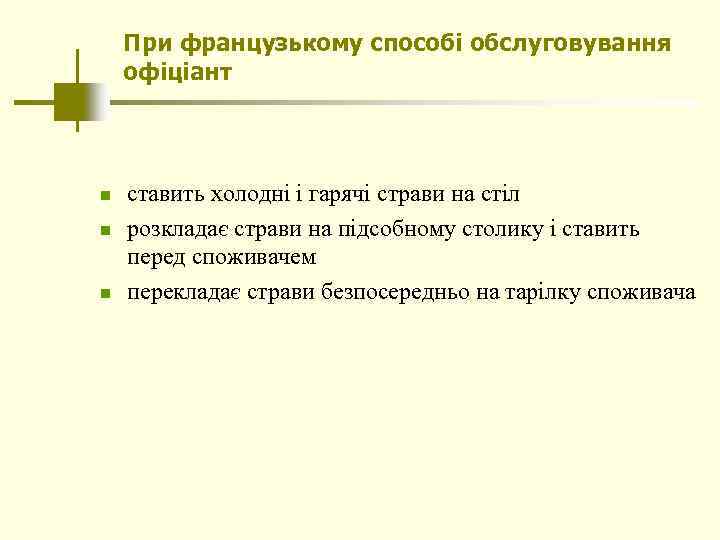 При французькому способі обслуговування офіціант

- ставить холодні і гарячі страви на стіл
- розкладає страви на підсобному столику і ставить перед споживачем
- перекладає страви безпосередньо на тарілку споживача